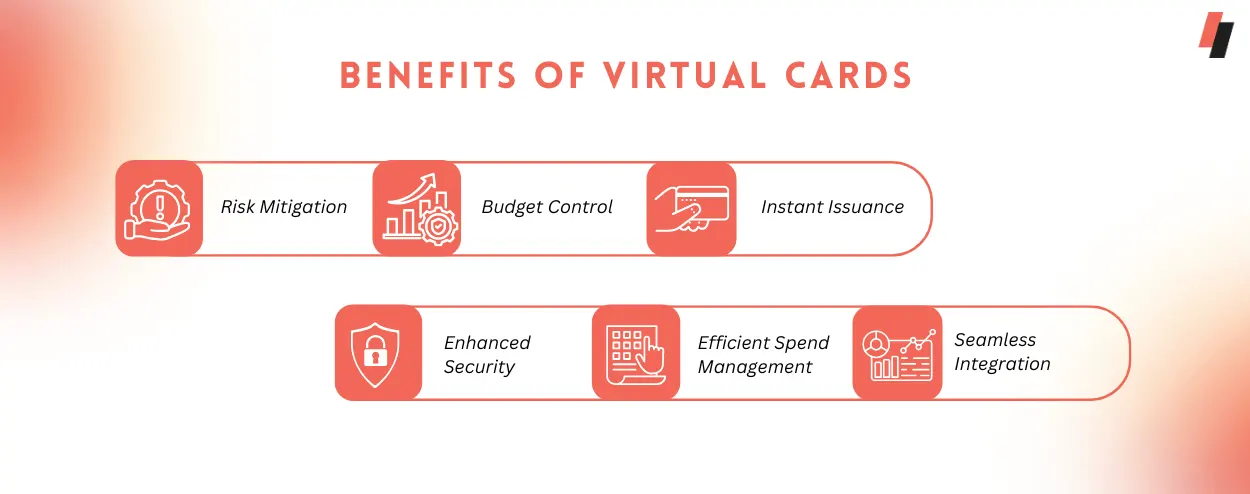 BENEFITS OF VIRTUAL CARDS

Risk Mitigation

Budget Control

Instant Issuance

Enhanced Security

Efficient Spend Management

Seamless Integration